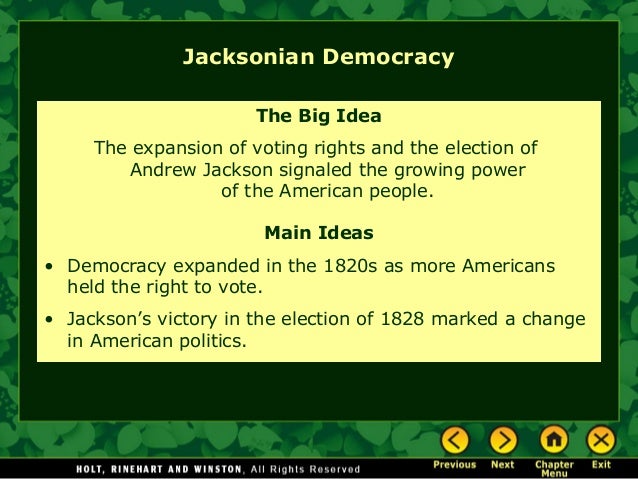 Jacksonian Democracy

The Big Idea

The expansion of voting rights and the election of Andrew Jackson signaled the growing power of the American people.

Main Ideas

• Democracy expanded in the 1820s as more Americans held the right to vote.

• Jackson's victory in the election of 1828 marked a change in American politics.

HOLT, RINEHART AND WINSTON, All Rights Reserved

Previous Next Chapter Menu Exit